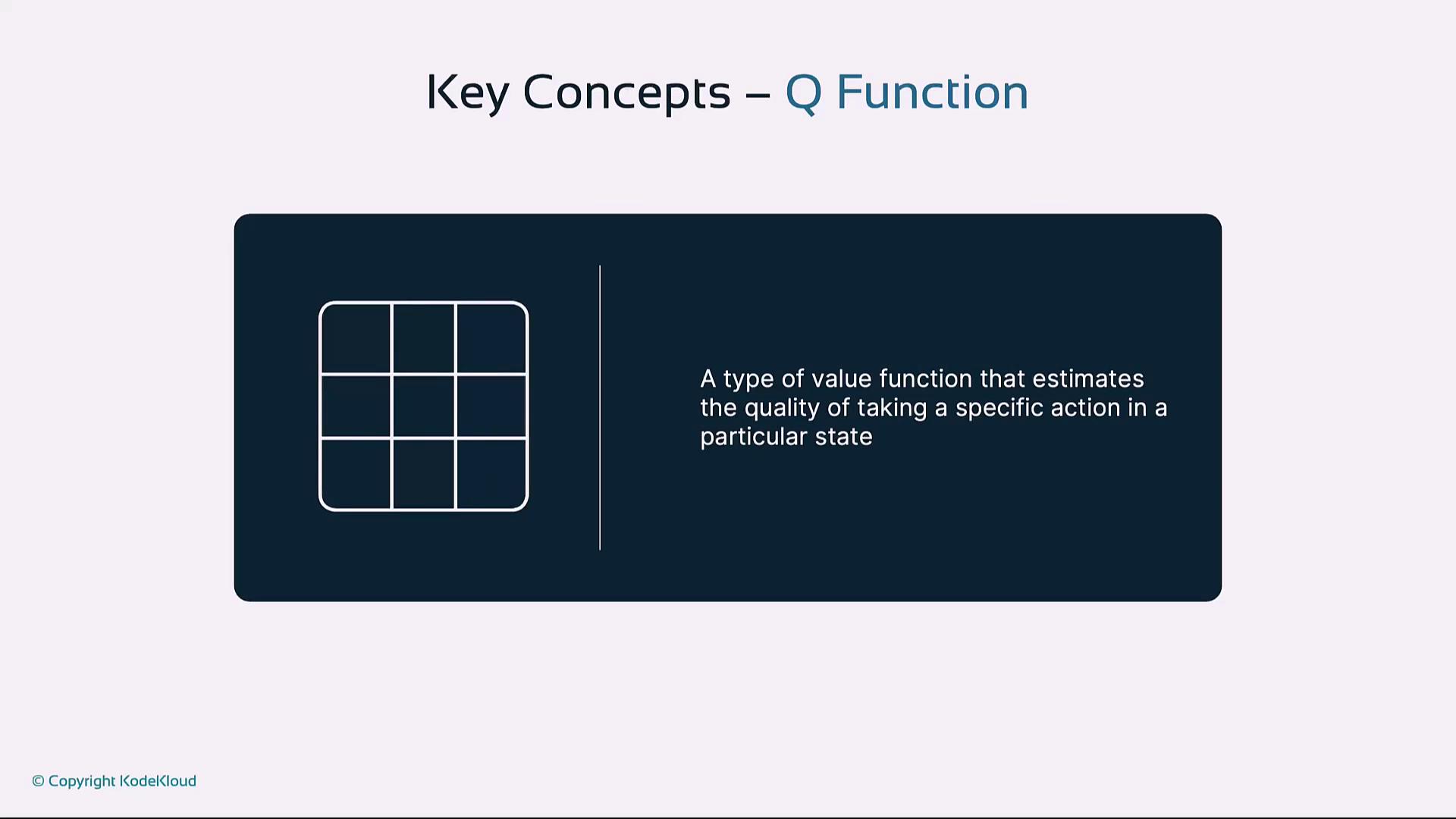 Key Concepts – Q Function

A type of value function that estimates the quality of taking a specific action in a particular state

© Copyright KodeKloud